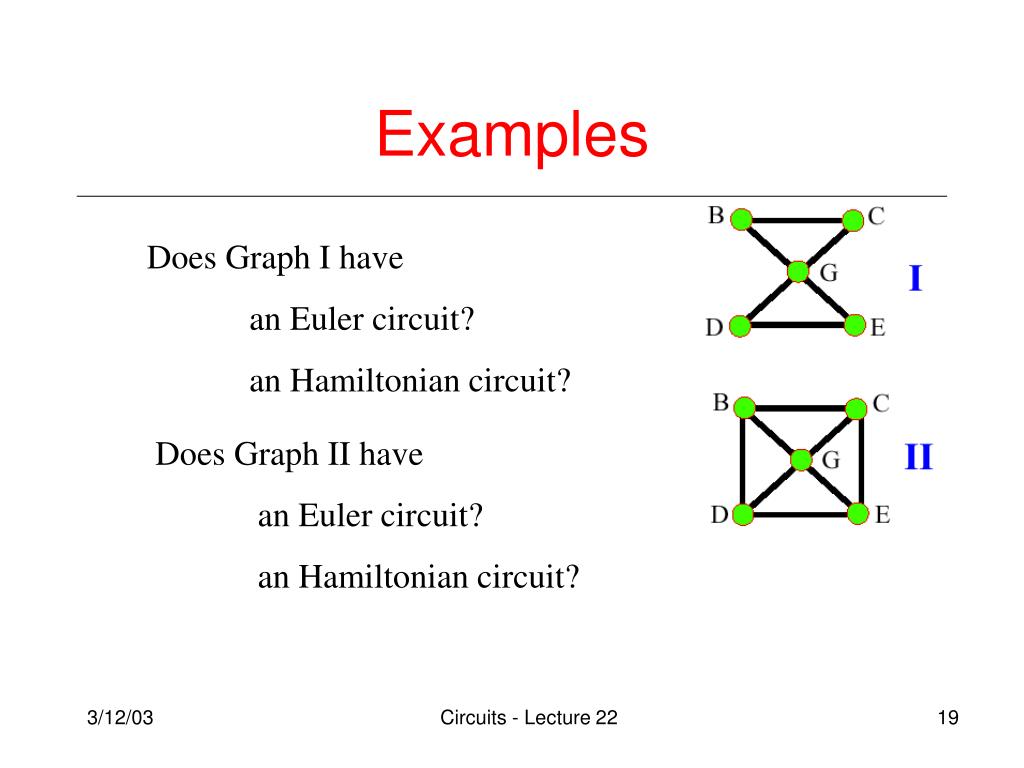 Examples

Does Graph I have

an Euler circuit?

an Hamiltonian circuit?

Does Graph II have

an Euler circuit?

an Hamiltonian circuit?

B C G D E I

B C G D E II

3/12/03

Circuits - Lecture 22

19